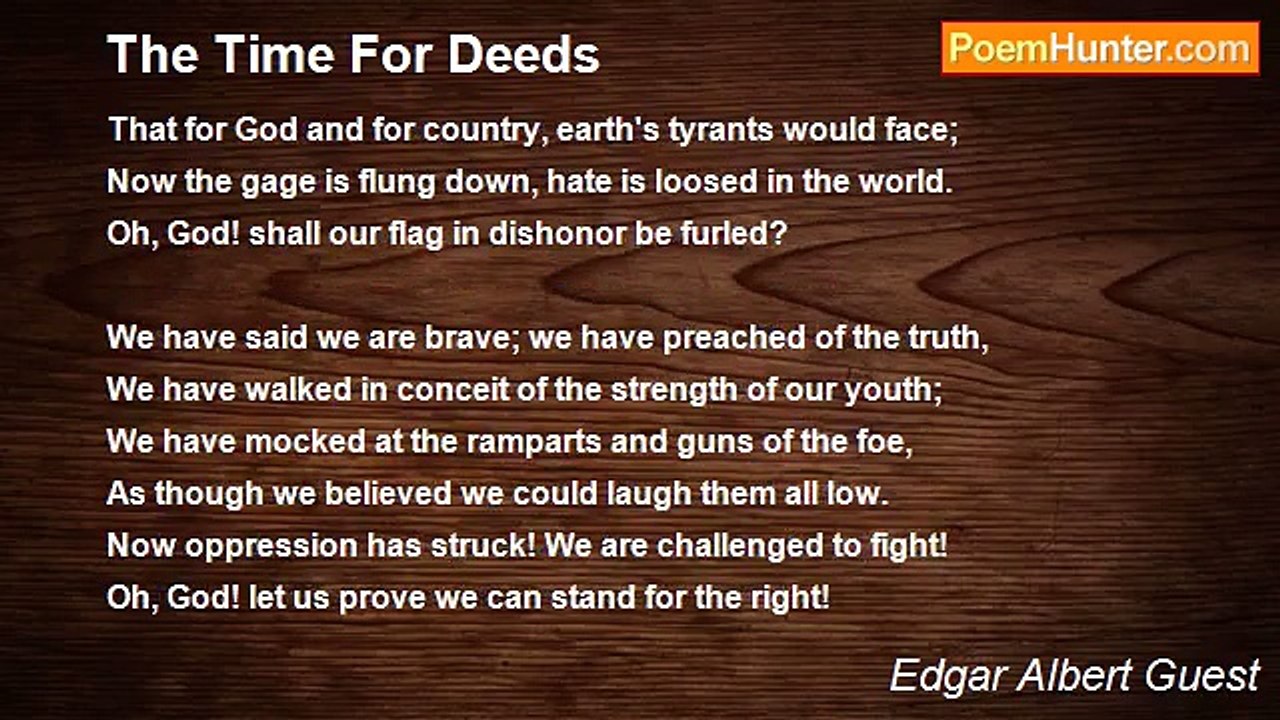 The Time For Deeds

PoemHunter.com

That for God and for country, earth's tyrants would face;
Now the gage is flung down, hate is loosed in the world.
Oh, God! shall our flag in dishonor be furled?

We have said we are brave; we have preached of the truth,
We have walked in conceit of the strength of our youth;
We have mocked at the ramparts and guns of the foe,
As though we believed we could laugh them all low.
Now oppression has struck! We are challenged to fight!
Oh, God! let us prove we can stand for the right!

Edgar Albert Guest